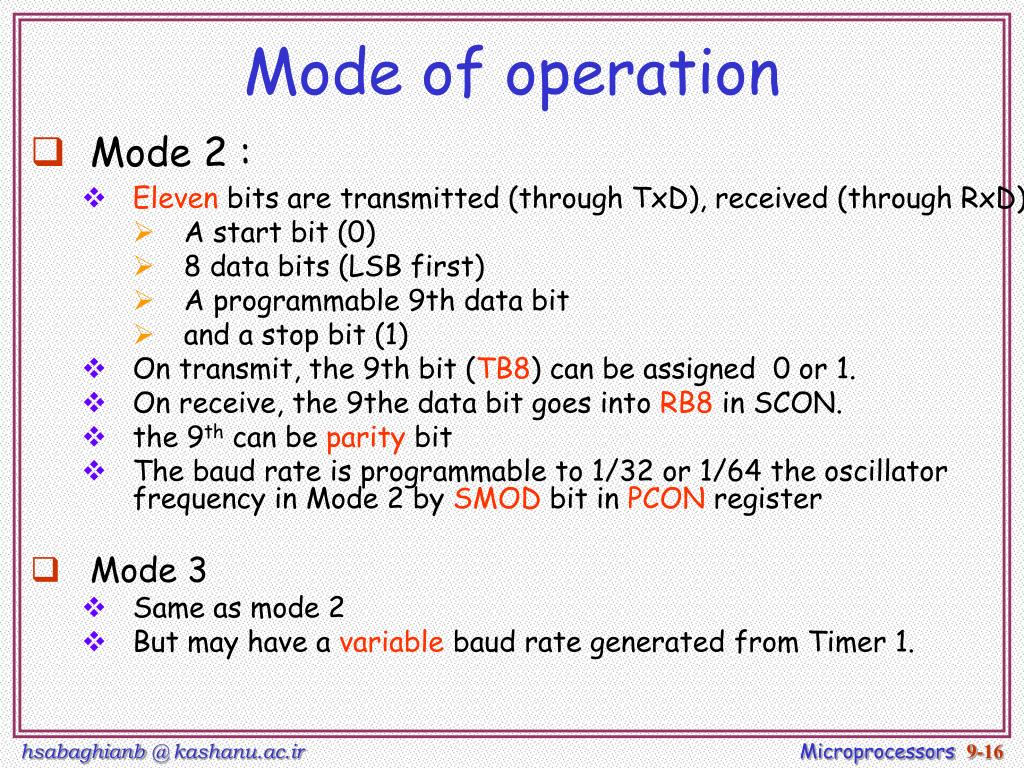 Mode of operation

Mode 2 :

Eleven bits are transmitted (through TxD), received (through RxD)

A start bit (0)

8 data bits (LSB first)

A programmable 9th data bit

and a stop bit (1)

On transmit, the 9th bit (TB8) can be assigned 0 or 1.

On receive, the 9the data bit goes into RB8 in SCON.

the 9$^{th}$ can be parity bit

The baud rate is programmable to 1/32 or 1/64 the oscillator frequency in Mode 2 by SMOD bit in PCON register

Mode 3

Same as mode 2

But may have a variable baud rate generated from Timer 1.

hsabaghianb @ kashanu.ac.ir

Microprocessors 9-16